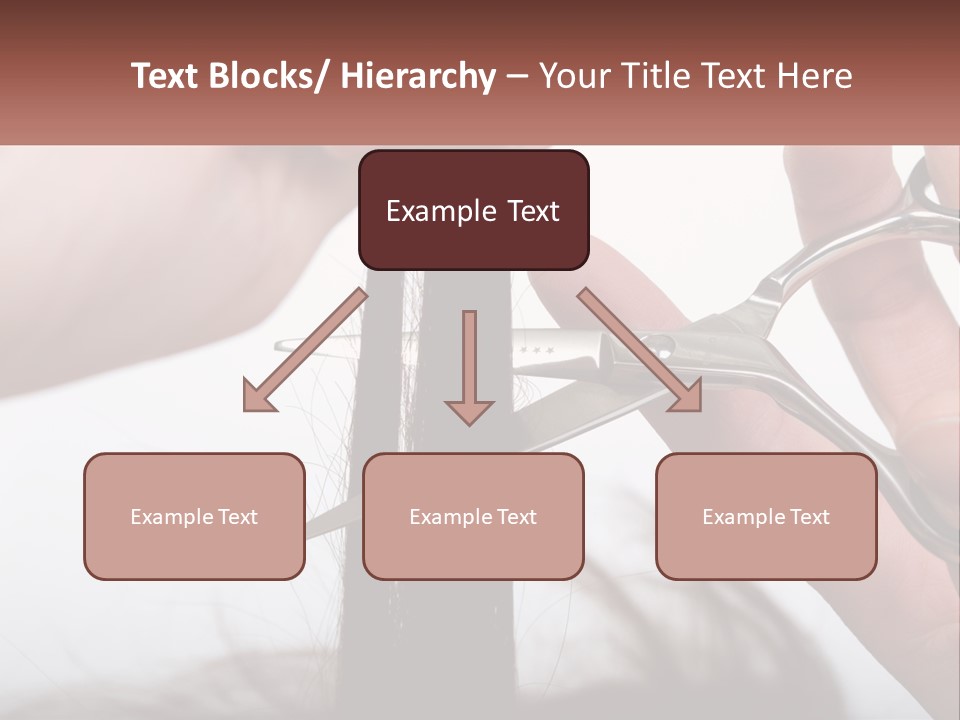 Text Blocks/ Hierarchy – Your Title Text Here

Example Text

Example Text

Example Text

Example Text